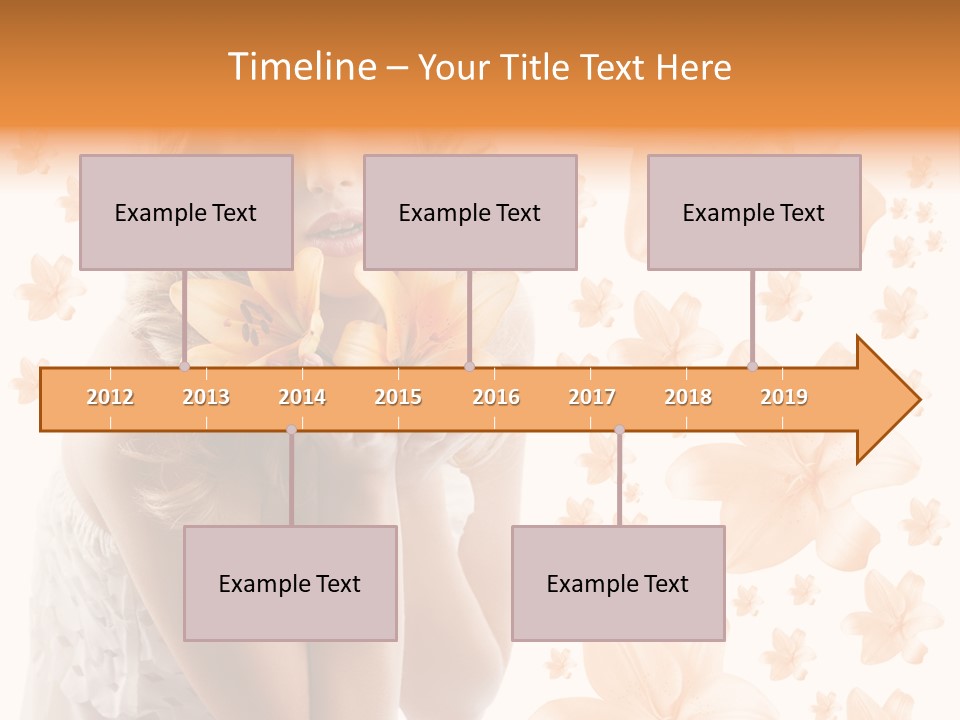 Timeline – Your Title Text Here

Example Text

Example Text

Example Text

2012 2013 2014 2015 2016 2017 2018 2019

Example Text

Example Text